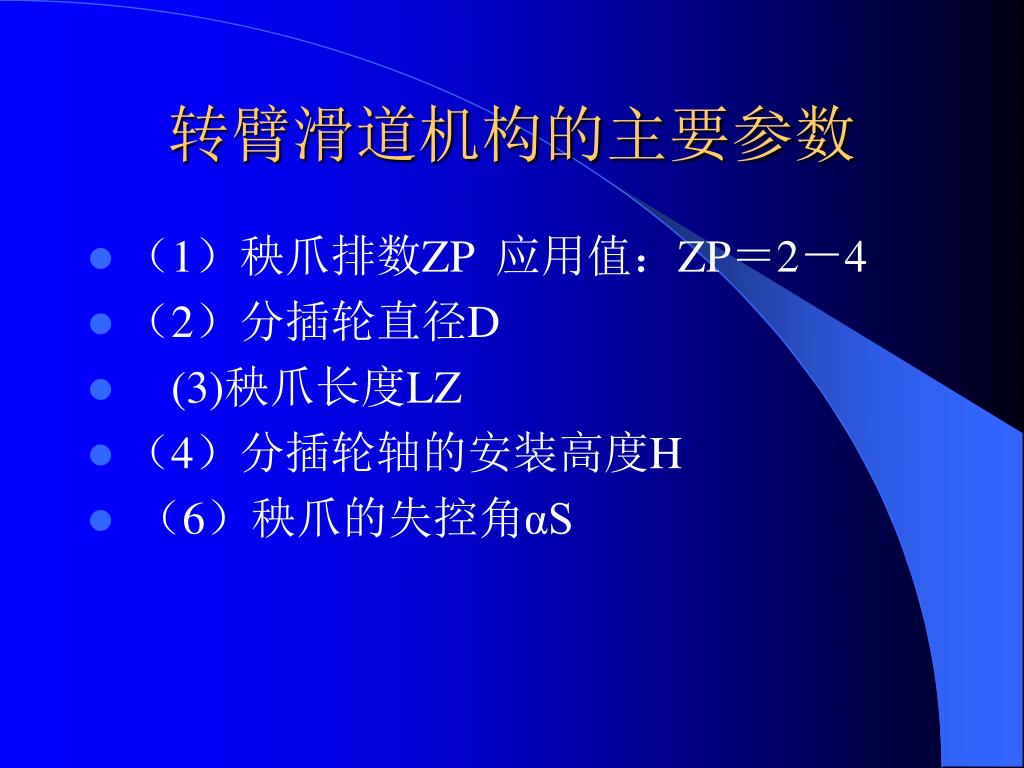 转臂滑道机构的主要参数

- （1）秧爪排数ZP 应用值：ZP＝2－4
- （2）分插轮直径D
- (3)秧爪长度LZ
- （4）分插轮轴的安装高度H
- （6）秧爪的失控角αS